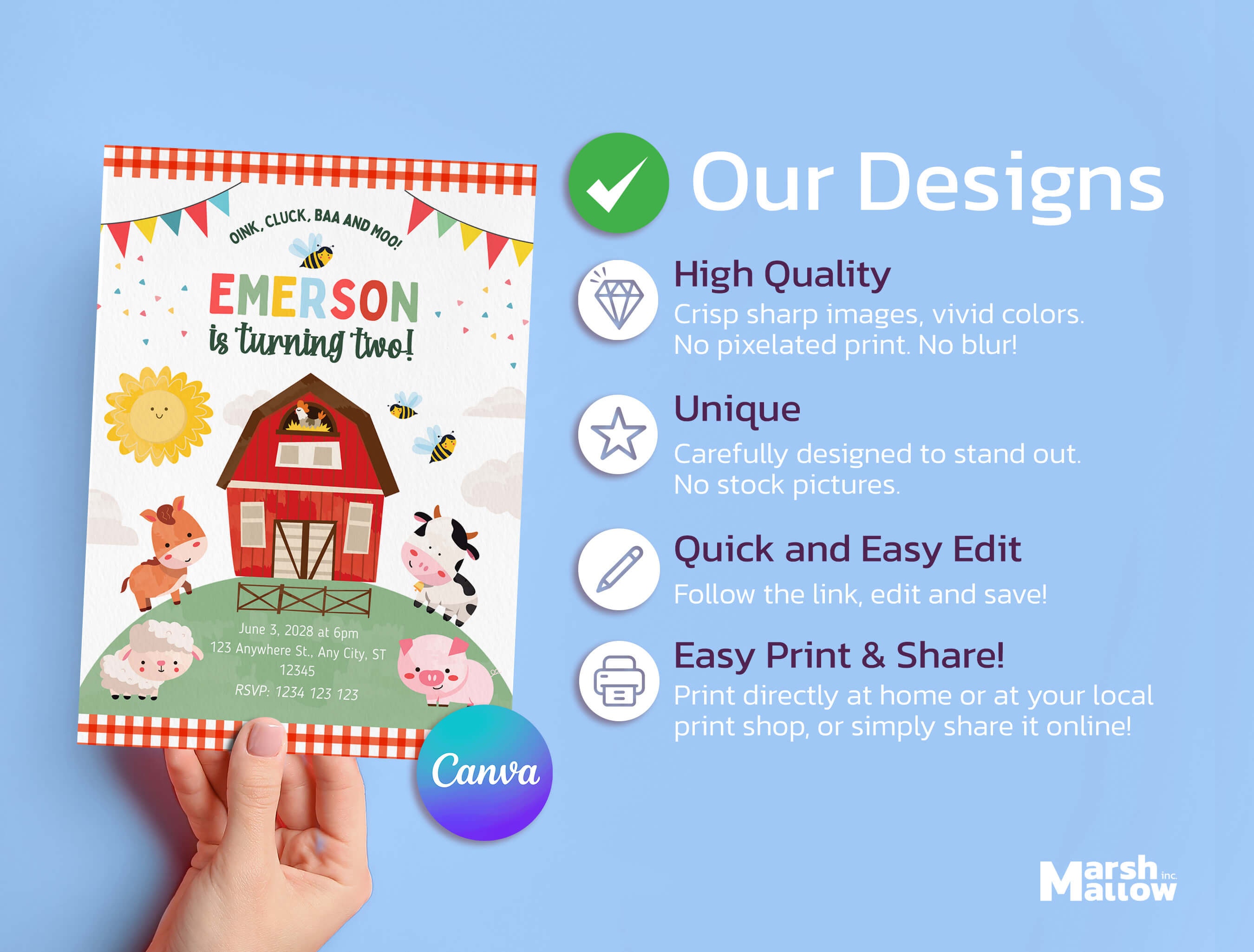 OINK, CLUCK, BAA AND MOO!

EMERSON
is turning two!

June 3, 2028 at 6pm
123 Anywhere St., Any City, ST 12345
RSVP: 1234 123 123

Canva

Our Designs

High Quality
Crisp sharp images, vivid colors. No pixelated print. No blur!

Unique
Carefully designed to stand out. No stock pictures.

Quick and Easy Edit
Follow the link, edit and save!

Easy Print & Share!
Print directly at home or at your local print shop, or simply share it online!

Marsh Mallow inc.